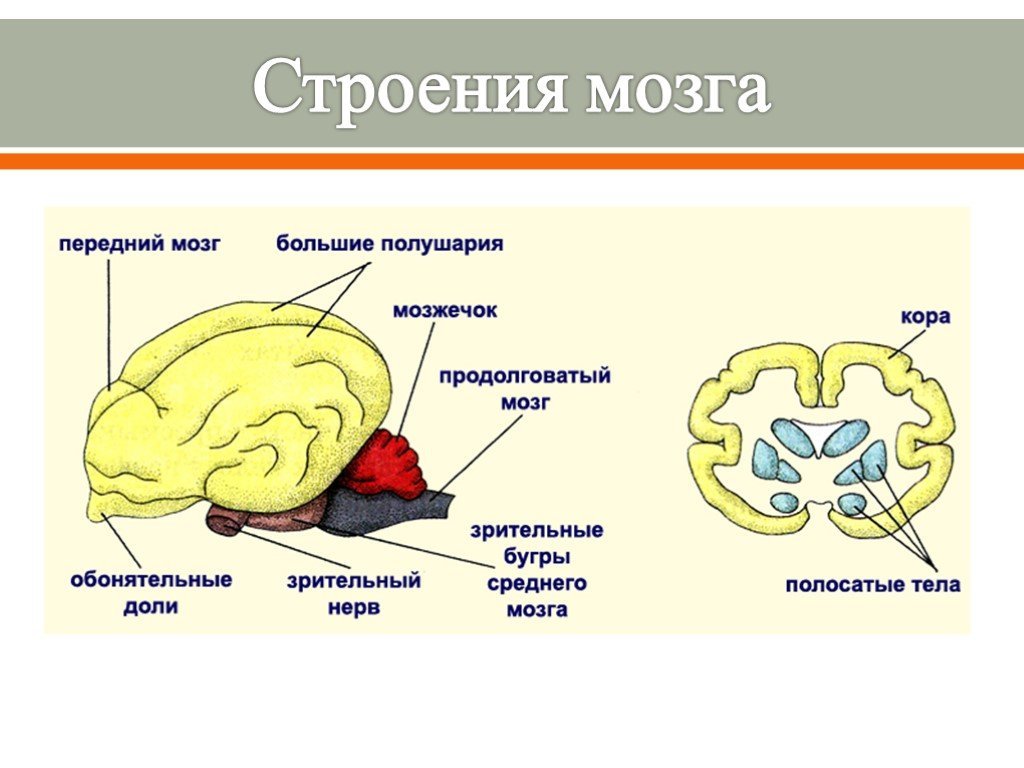 Строения мозга

передний мозг

большие полушария

мозжечок

продолговатый мозг

кора

обонятельные доли

зрительный нерв

зрительные бугры среднего мозга

полосатые тела